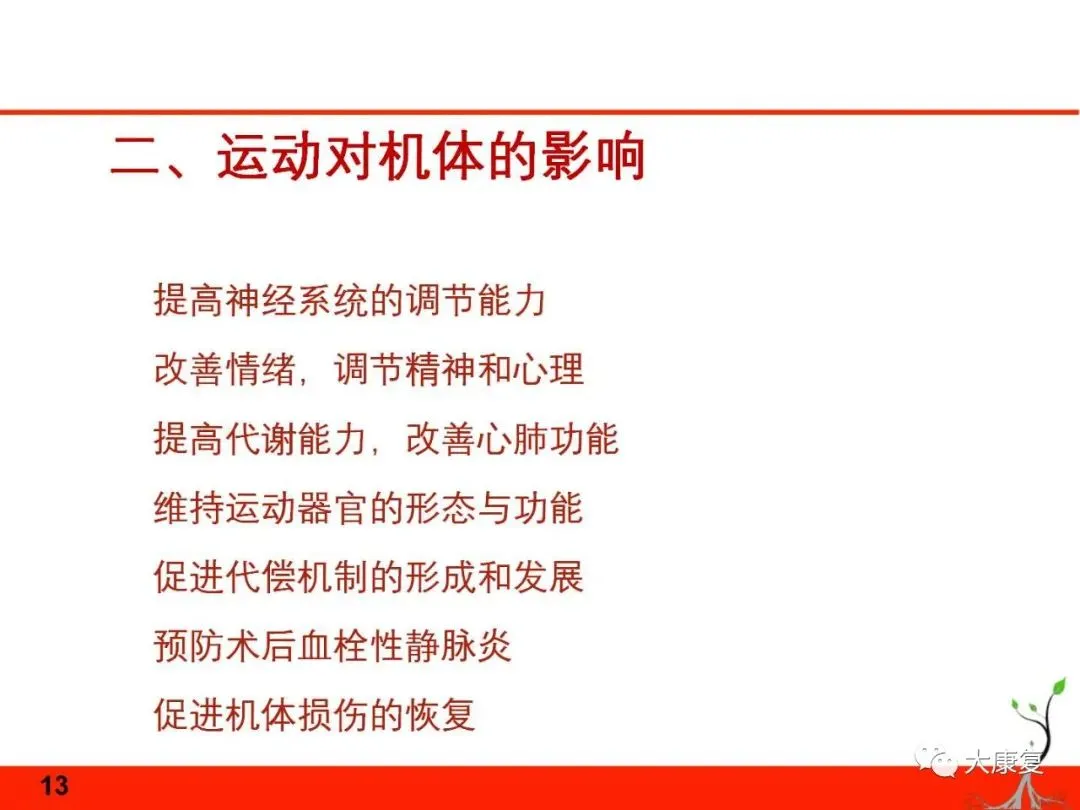 二、运动对机体的影响

提高神经系统的调节能力

改善情绪，调节精神和心理

提高代谢能力，改善心肺功能

维持运动器官的形态与功能

促进代偿机制的形成和发展

预防术后血栓性静脉炎

促进机体损伤的恢复

13

大康复